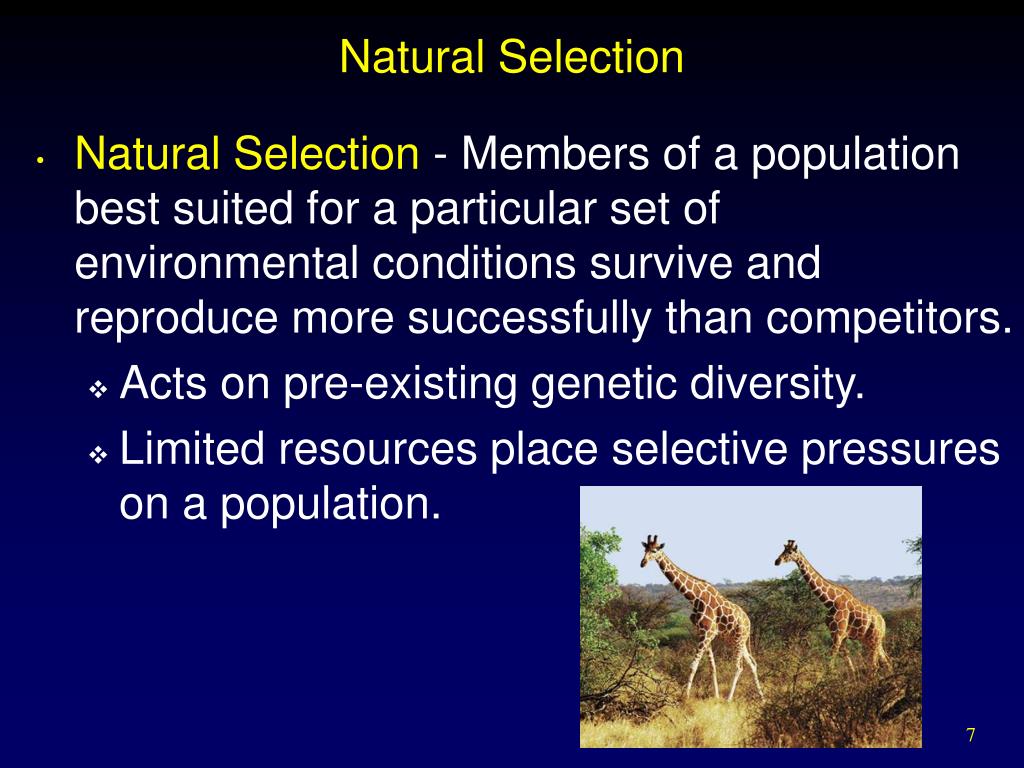 Natural Selection

• Natural Selection - Members of a population best suited for a particular set of environmental conditions survive and reproduce more successfully than competitors.

❖ Acts on pre-existing genetic diversity.

❖ Limited resources place selective pressures on a population.

7